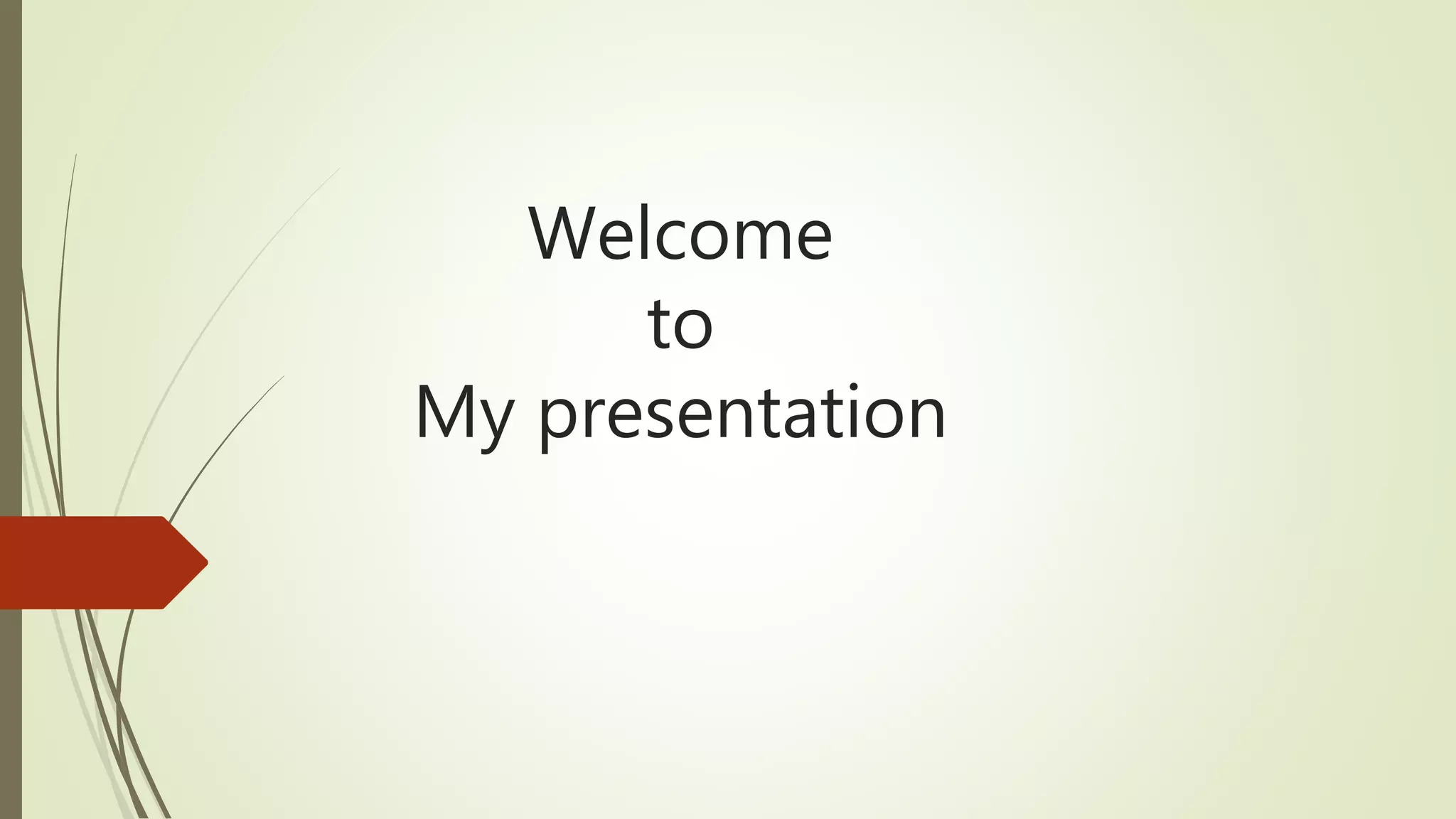 Welcome
to
My presentation